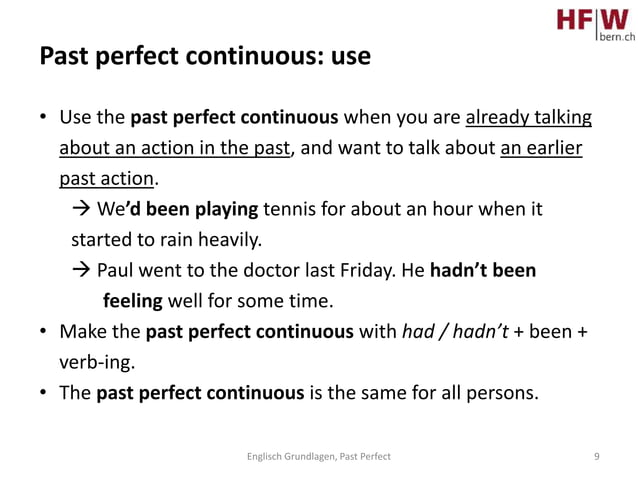 HF|W
bern.ch

Past perfect continuous: use

• Use the past perfect continuous when you are already talking about an action in the past, and want to talk about an earlier past action.
→ We'd been playing tennis for about an hour when it started to rain heavily.
→ Paul went to the doctor last Friday. He hadn't been feeling well for some time.
• Make the past perfect continuous with had / hadn't + been + verb-ing.
• The past perfect continuous is the same for all persons.

Englisch Grundlagen, Past Perfect 9